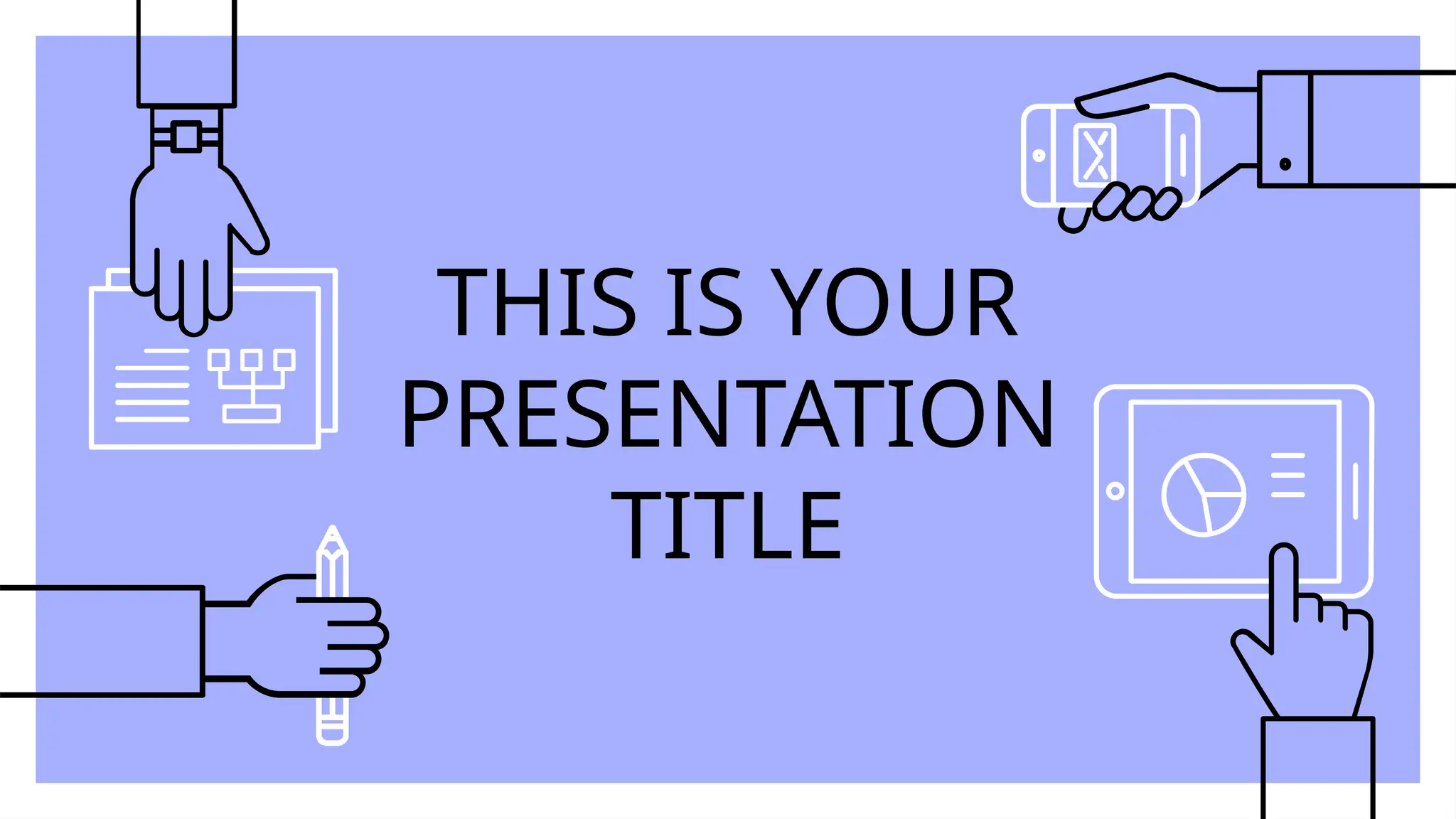 THIS IS YOUR PRESENTATION TITLE